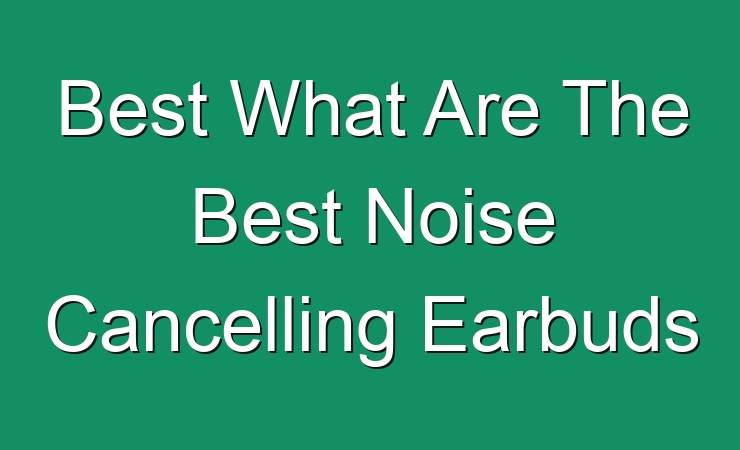 Best What Are The Best Noise Cancelling Earbuds